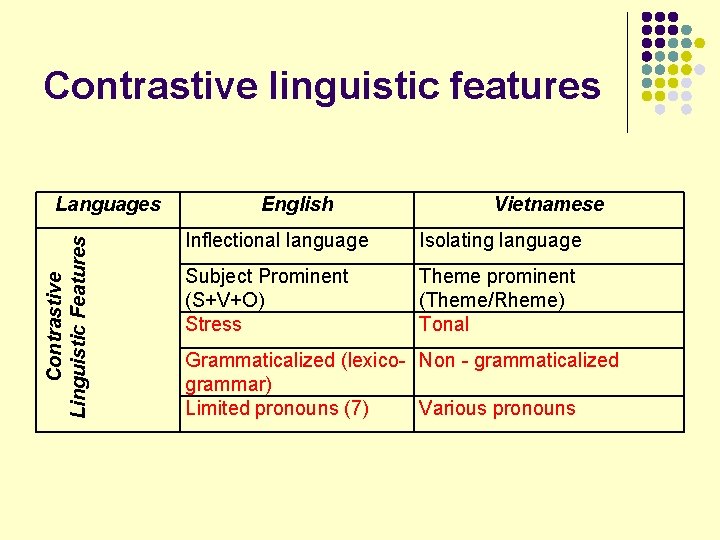 Contrastive linguistic features

| Languages | English | Vietnamese |
|---|---|---|
| Contrastive Linguistic Features | Inflectional language | Isolating language |
| | Subject Prominent (S+V+O) | Theme prominent (Theme/Rheme) |
| | Stress | Tonal |
| | Grammaticalized (lexico-grammar) | Non - grammaticalized |
| | Limited pronouns (7) | Various pronouns |